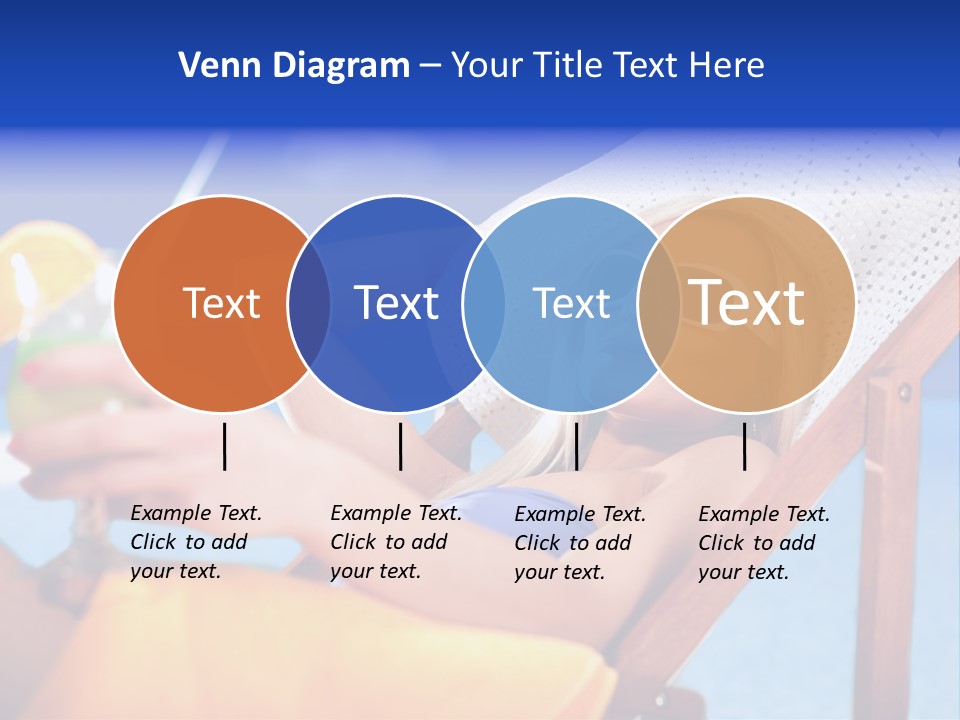 Venn Diagram – Your Title Text Here

Text

Text

Text

Text

Example Text. Click to add your text.

Example Text. Click to add your text.

Example Text. Click to add your text.

Example Text. Click to add your text.